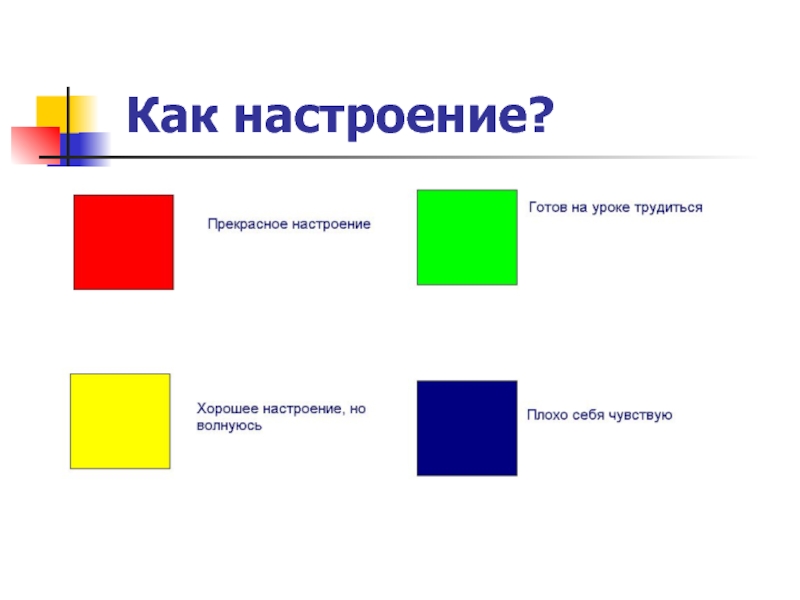 Как настроение?

Прекрасное настроение

Готов на уроке трудиться

Хорошее настроение, но волнуюсь

Плохо себя чувствую